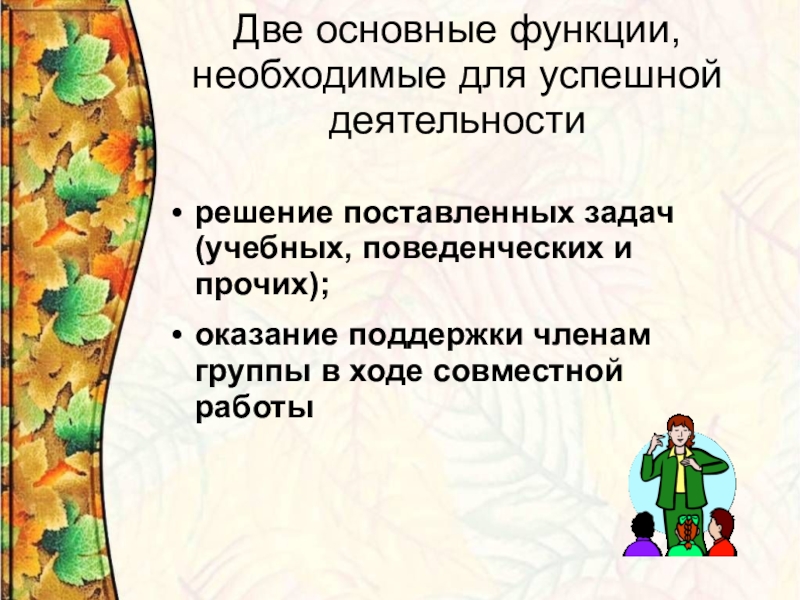 Две основные функции, необходимые для успешной деятельности

• решение поставленных задач (учебных, поведенческих и прочих);

• оказание поддержки членам группы в ходе совместной работы